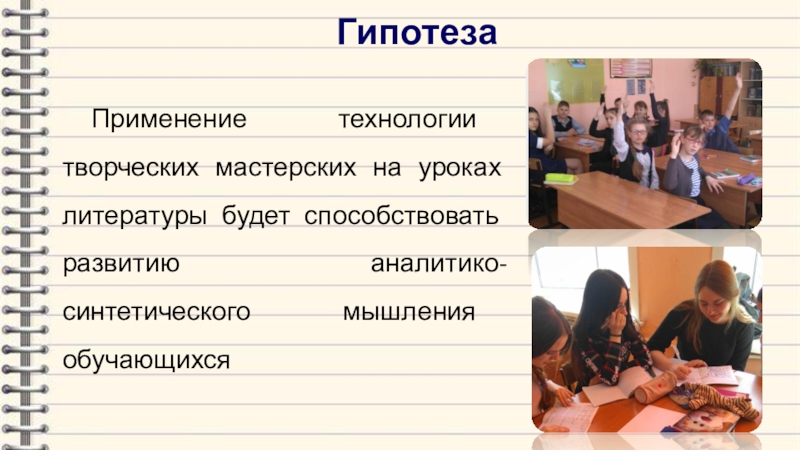 Гипотеза

Применение технологии творческих мастерских на уроках литературы будет способствовать развитию аналитико-синтетического мышления обучающихся